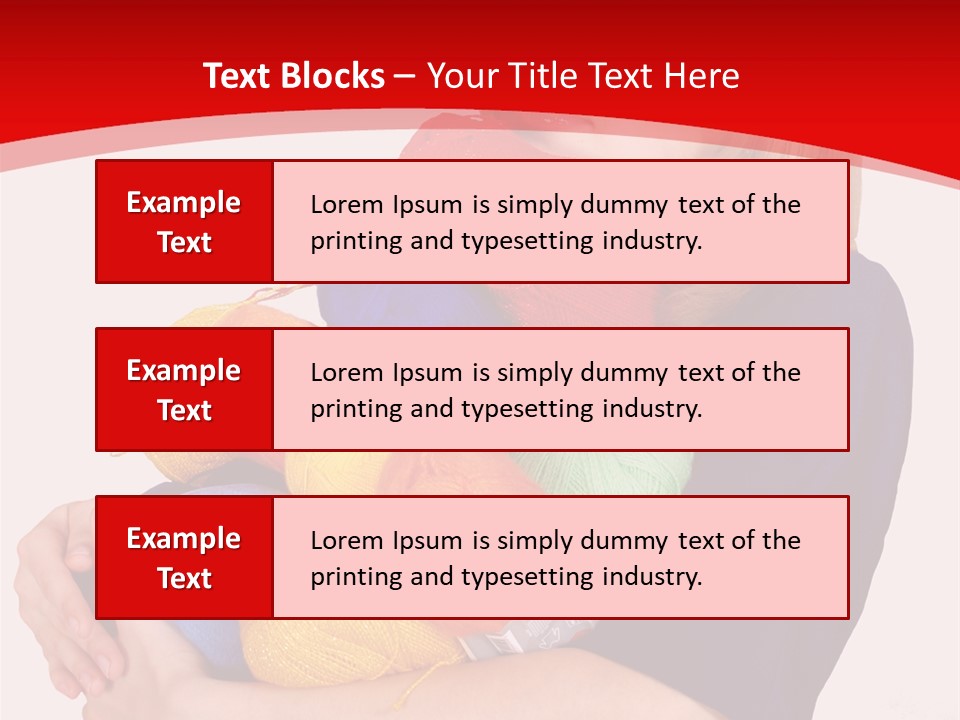 Text Blocks – Your Title Text Here

Example Text

Lorem Ipsum is simply dummy text of the printing and typesetting industry.

Example Text

Lorem Ipsum is simply dummy text of the printing and typesetting industry.

Example Text

Lorem Ipsum is simply dummy text of the printing and typesetting industry.